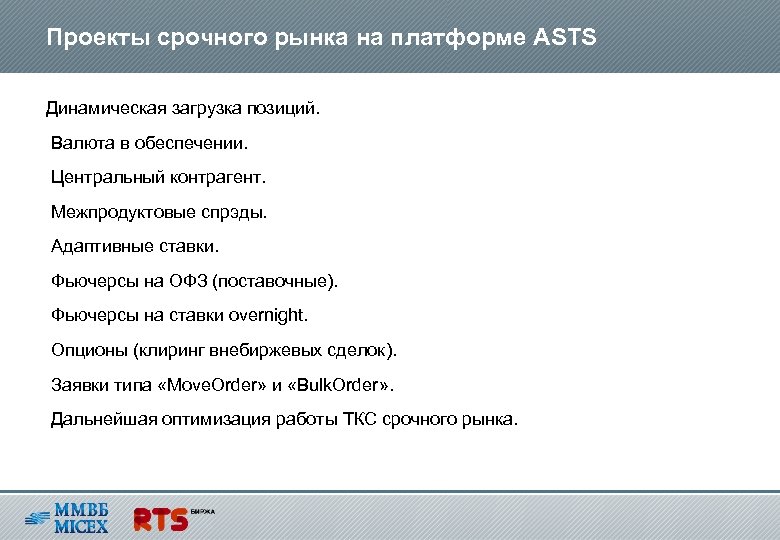 Проекты срочного рынка на платформе ASTS

Динамическая загрузка позиций.

Валюта в обеспечении.

Центральный контрагент.

Межпродуктовые спрэды.

Адаптивные ставки.

Фьючерсы на ОФЗ (поставочные).

Фьючерсы на ставки overnight.

Опционы (клиринг внебиржевых сделок).

Заявки типа «MoveOrder» и «BulkOrder».

Дальнейшая оптимизация работы ТКС срочного рынка.

ММВБ MICEX

RTS БИРЖА